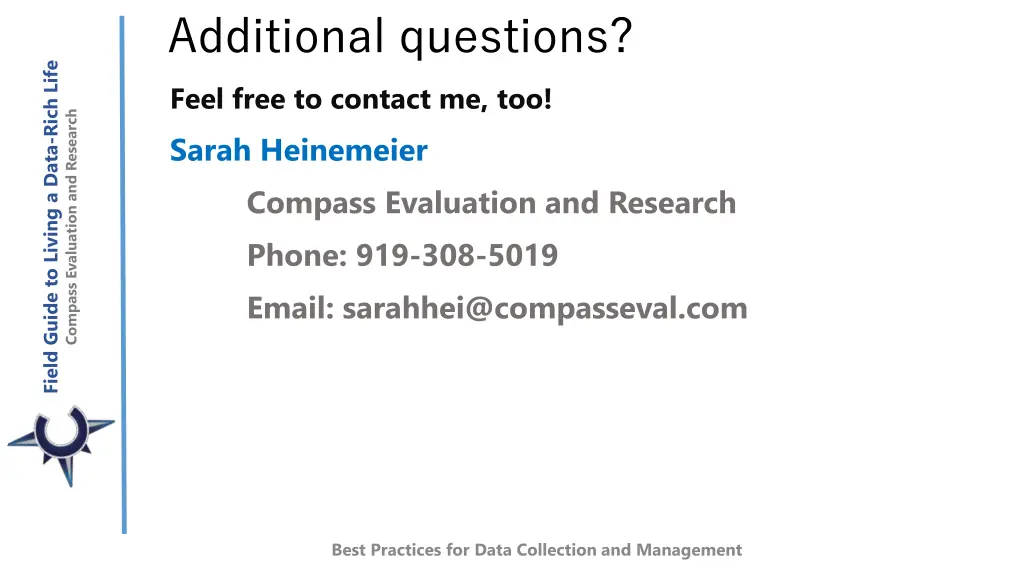 Field Guide to Living a Data-Rich Life
Compass Evaluation and Research

Additional questions?

Feel free to contact me, too!

Sarah Heinemeier

Compass Evaluation and Research

Phone: 919-308-5019

Email: sarahhei@compasseval.com

Best Practices for Data Collection and Management